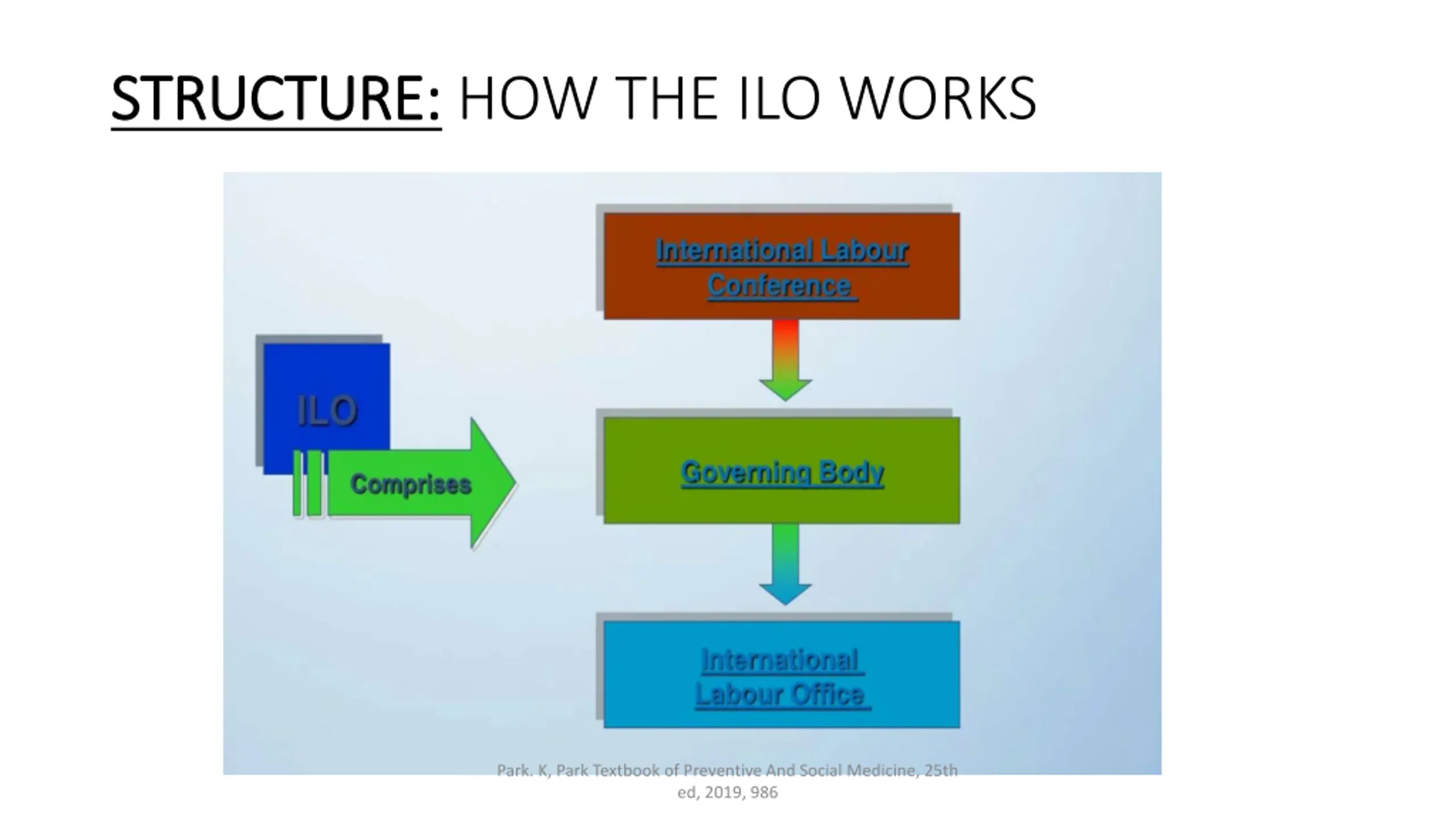 STRUCTURE: HOW THE ILO WORKS

ILO

Comprises

International Labour Conference

Governing Body

International Labour Office

Park. K, Park Textbook of Preventive And Social Medicine, 25th ed, 2019, 986